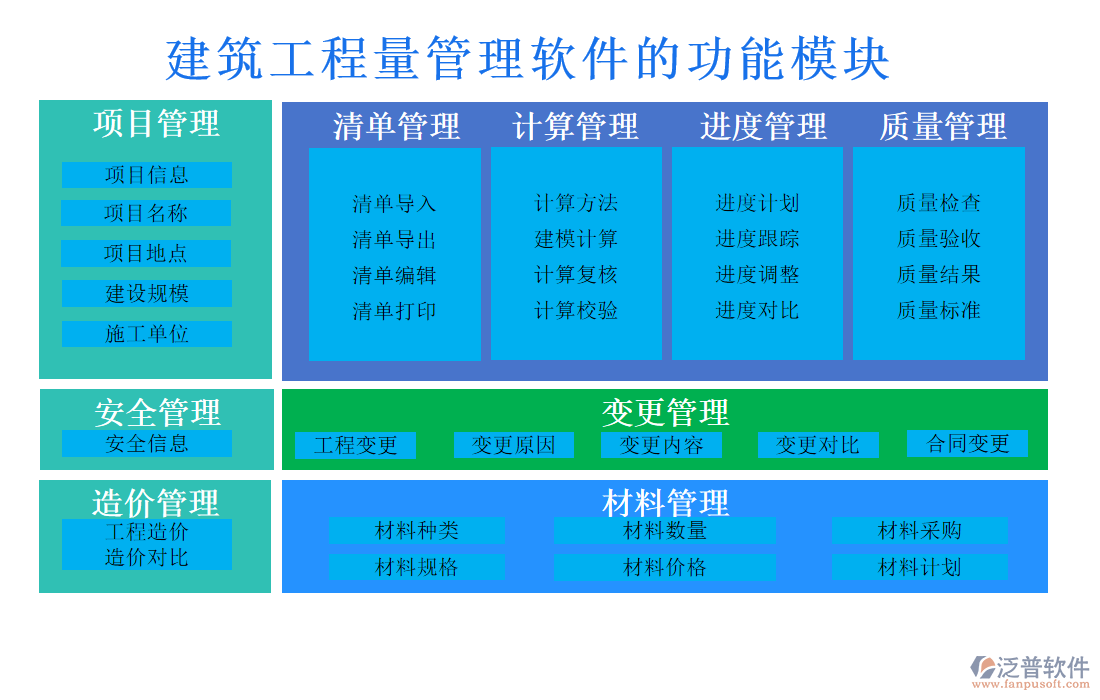 建筑工程量管理软件的功能模块

项目管理
项目信息
项目名称
项目地点
建设规模
施工单位

清单管理
清单导入
清单导出
清单编辑
清单打印

计算管理
计算方法
建模计算
计算复核
计算校验

进度管理
进度计划
进度跟踪
进度调整
进度对比

质量管理
质量检查
质量验收
质量结果
质量标准

安全管理
安全信息

变更管理
工程变更
变更原因
变更内容
变更对比
合同变更

造价管理
工程造价
造价对比

材料管理
材料种类
材料数量
材料采购
材料规格
材料价格
材料计划

泛普软件
www.fanpusoft.com